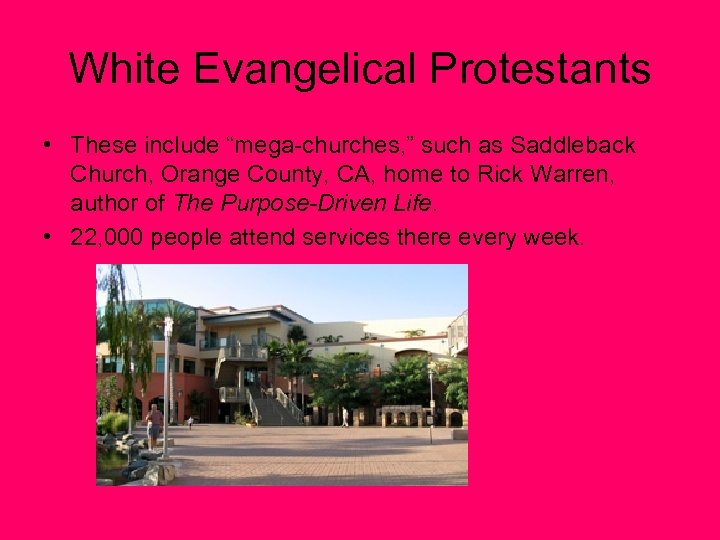 White Evangelical Protestants

• These include “mega-churches,” such as Saddleback Church, Orange County, CA, home to Rick Warren, author of The Purpose-Driven Life.
• 22,000 people attend services there every week.